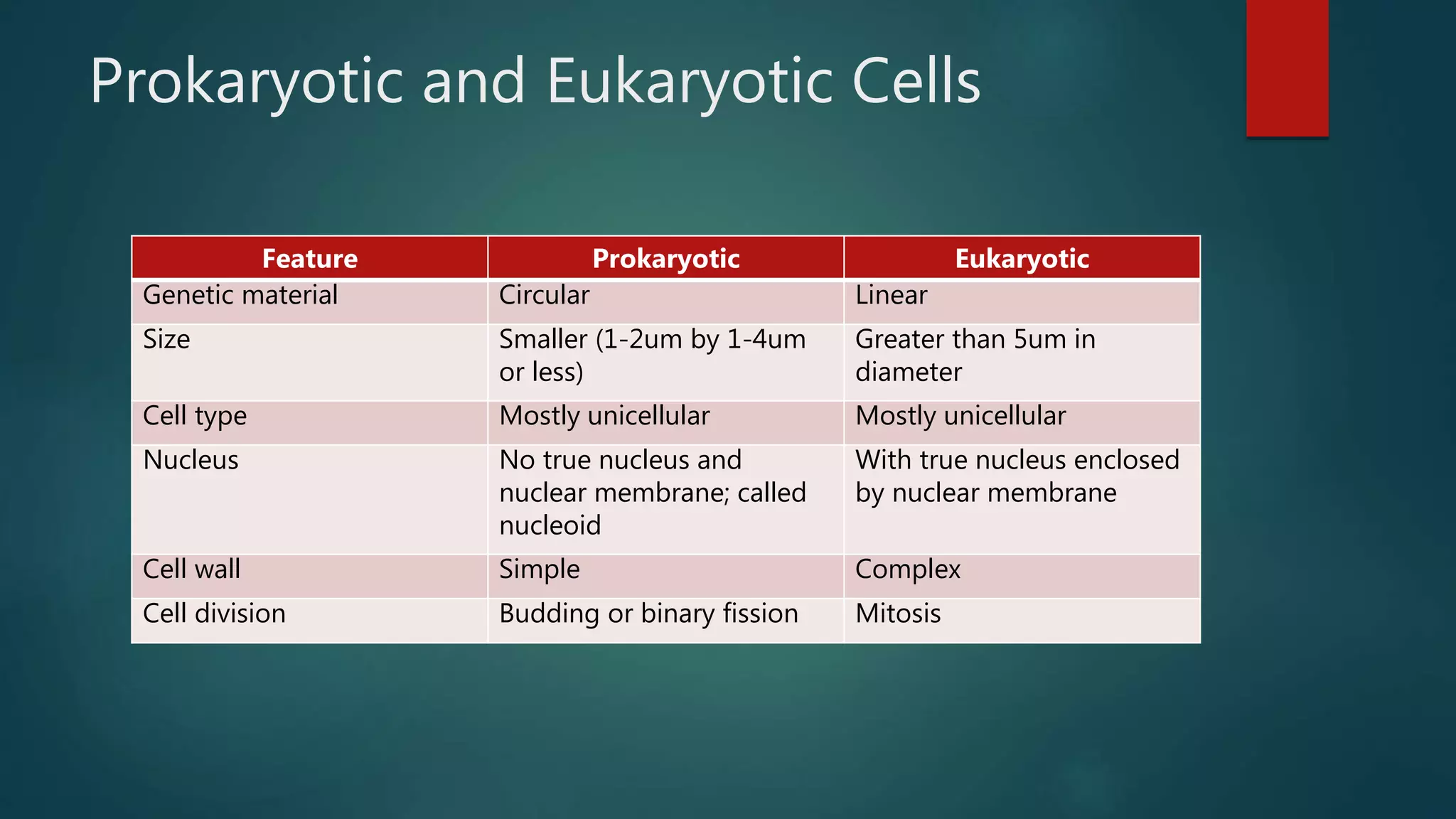 Prokaryotic and Eukaryotic Cells

| Feature | Prokaryotic | Eukaryotic |
|---|---|---|
| Genetic material | Circular | Linear |
| Size | Smaller (1-2um by 1-4um or less) | Greater than 5um in diameter |
| Cell type | Mostly unicellular | Mostly unicellular |
| Nucleus | No true nucleus and nuclear membrane; called nucleoid | With true nucleus enclosed by nuclear membrane |
| Cell wall | Simple | Complex |
| Cell division | Budding or binary fission | Mitosis |